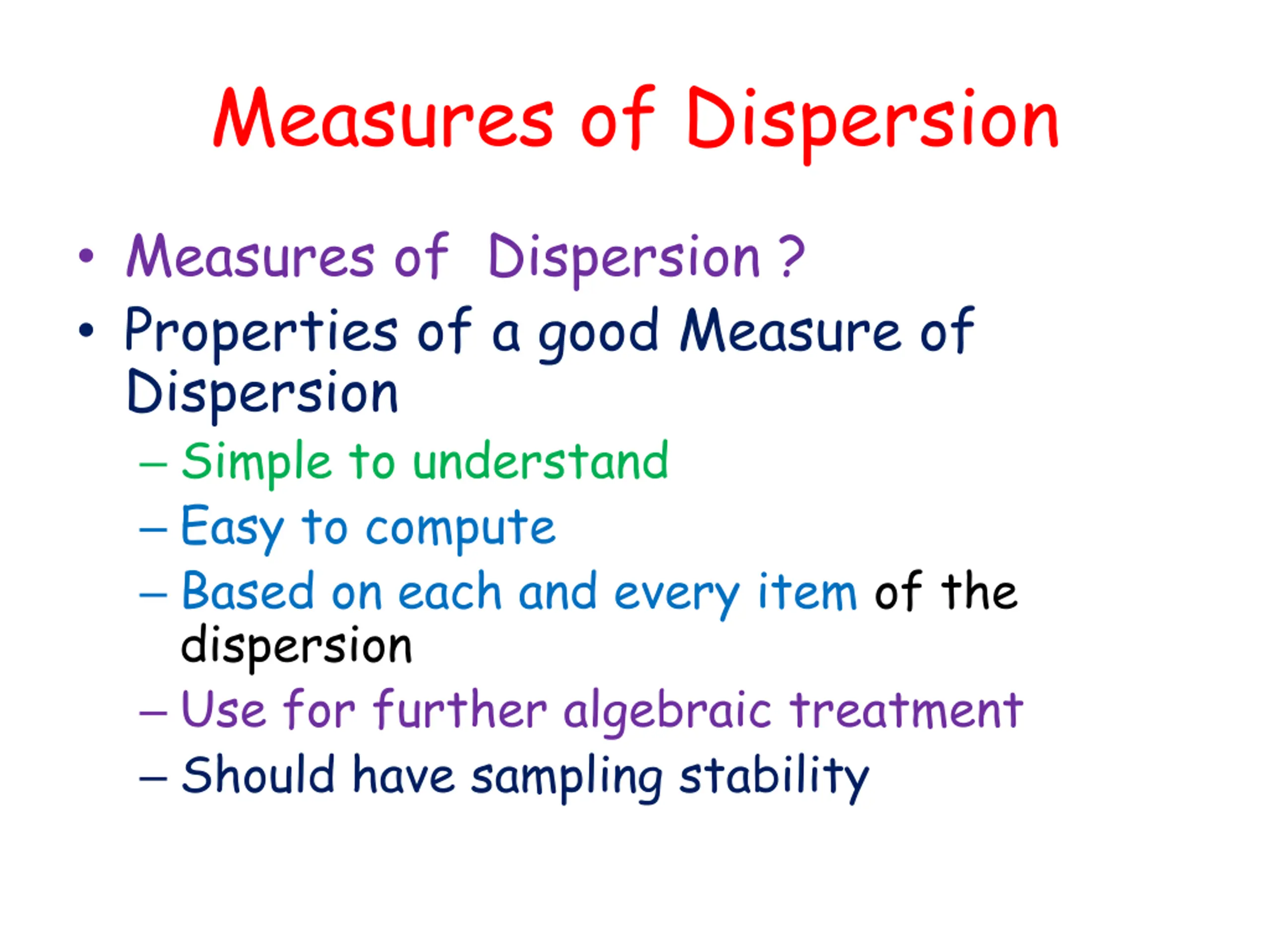 Measures of Dispersion

• Measures of Dispersion ?
• Properties of a good Measure of Dispersion
– Simple to understand
– Easy to compute
– Based on each and every item of the dispersion
– Use for further algebraic treatment
– Should have sampling stability